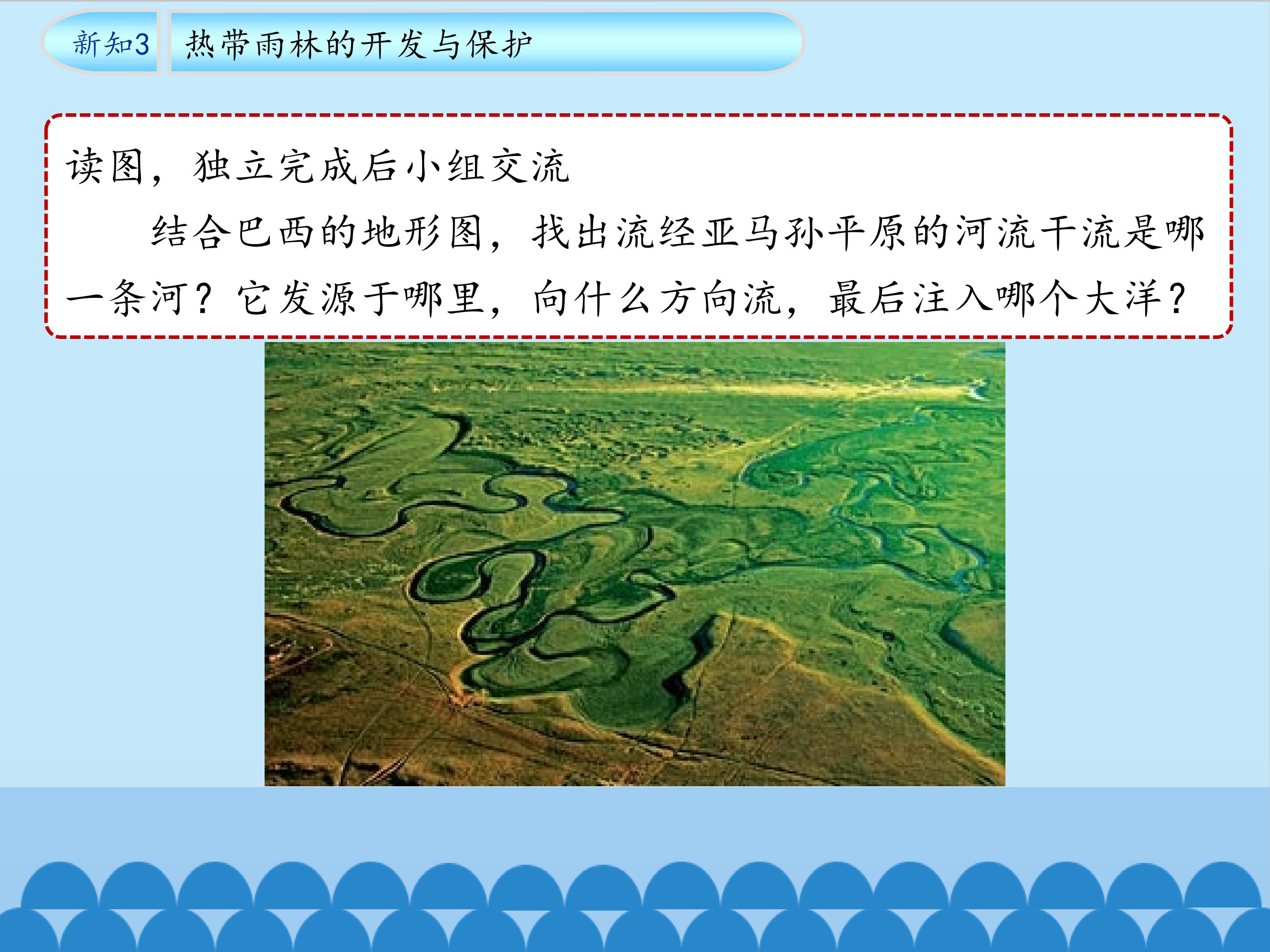 新知3

热带雨林的开发与保护

读图，独立完成后小组交流

结合巴西的地形图，找出流经亚马孙平原的河流干流是哪一条河？它发源于哪里，向什么方向流，最后注入哪个大洋？